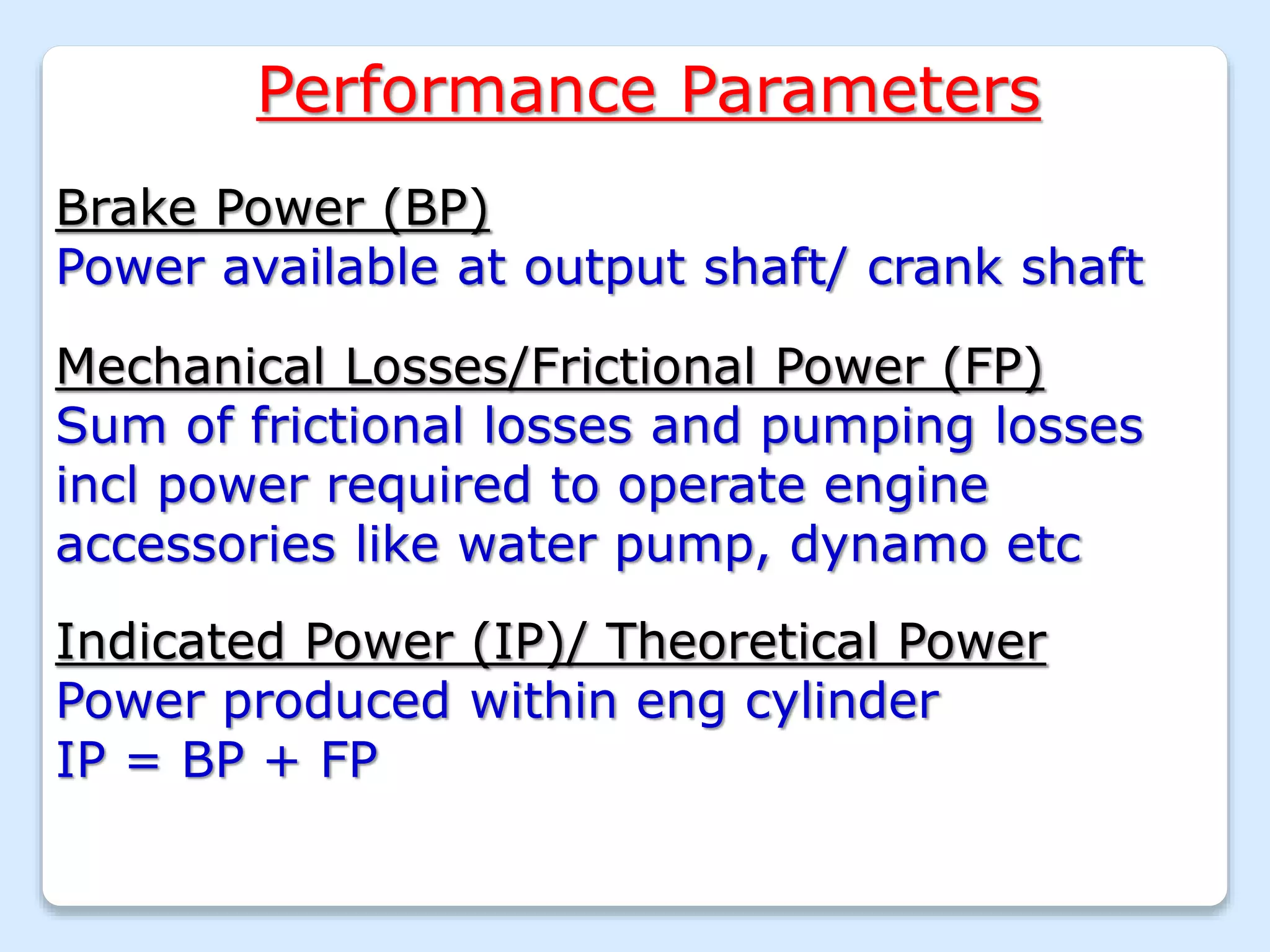 Performance Parameters

Brake Power (BP)
Power available at output shaft/ crank shaft

Mechanical Losses/Frictional Power (FP)
Sum of frictional losses and pumping losses incl power required to operate engine accessories like water pump, dynamo etc

Indicated Power (IP)/ Theoretical Power
Power produced within eng cylinder
IP = BP + FP